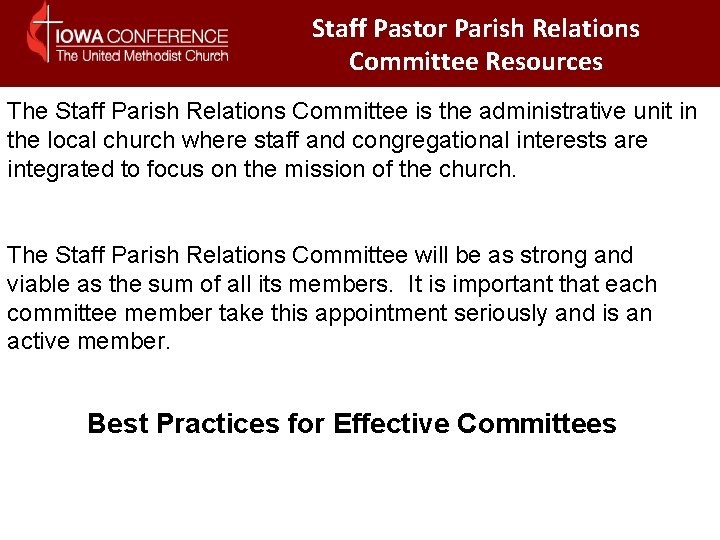 IOWA CONFERENCE
The United Methodist Church

Staff Pastor Parish Relations Committee Resources

The Staff Parish Relations Committee is the administrative unit in the local church where staff and congregational interests are integrated to focus on the mission of the church.

The Staff Parish Relations Committee will be as strong and viable as the sum of all its members. It is important that each committee member take this appointment seriously and is an active member.

Best Practices for Effective Committees